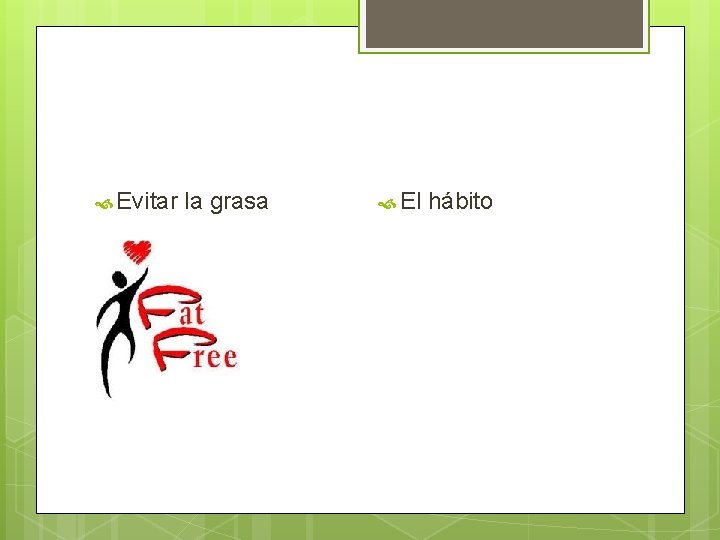 Evitar la grasa

Fat Free

El hábito